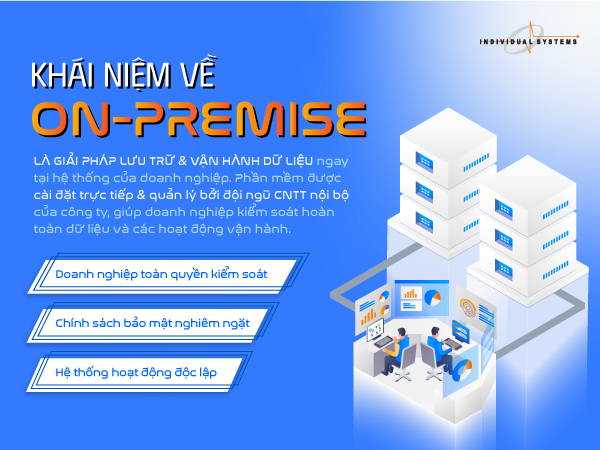 INDIVIDUAL SYSTEMS

KHÁI NIỆM VỀ
ON-PREMISE

LÀ GIẢI PHÁP LƯU TRỮ & VẬN HÀNH DỮ LIỆU ngay tại hệ thống của doanh nghiệp. Phần mềm được cài đặt trực tiếp & quản lý bởi đội ngũ CNTT nội bộ của công ty, giúp doanh nghiệp kiểm soát hoàn toàn dữ liệu và các hoạt động vận hành.

Doanh nghiệp toàn quyền kiểm soát

Chính sách bảo mật nghiêm ngặt

Hệ thống hoạt động độc lập